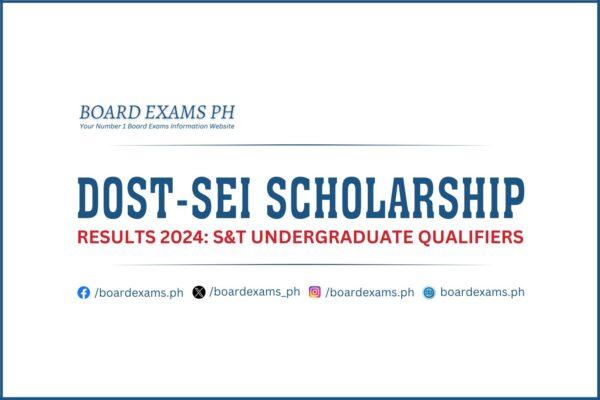 BOARD EXAMS PH
Your Number 1 Board Exams Information Website

DOST-SEI SCHOLARSHIP
RESULTS 2024: S&T UNDERGRADUATE QUALIFIERS

/boardexams.ph /boardexams_ph /boardexams.ph boardexams.ph